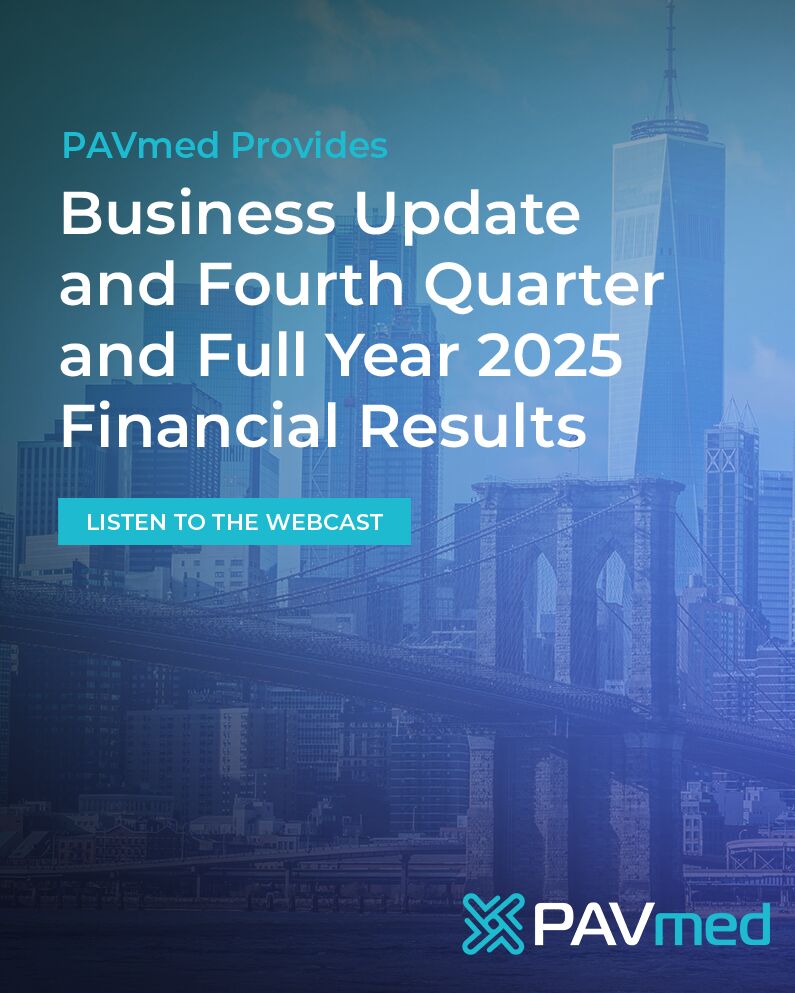 PAVmed Provides

Business Update and Fourth Quarter and Full Year 2025 Financial Results

LISTEN TO THE WEBCAST

PAVmed